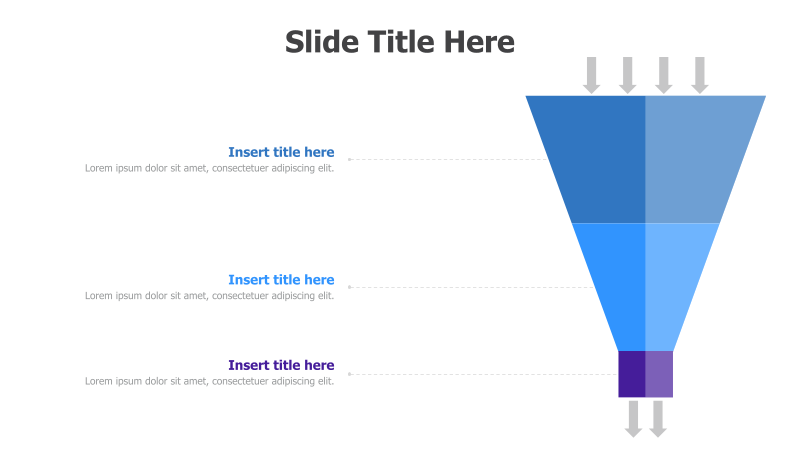 Slide Title Here

Insert title here
Lorem ipsum dolor sit amet, consectetuer adipiscing elit.

Insert title here
Lorem ipsum dolor sit amet, consectetuer adipiscing elit.

Insert title here
Lorem ipsum dolor sit amet, consectetuer adipiscing elit.